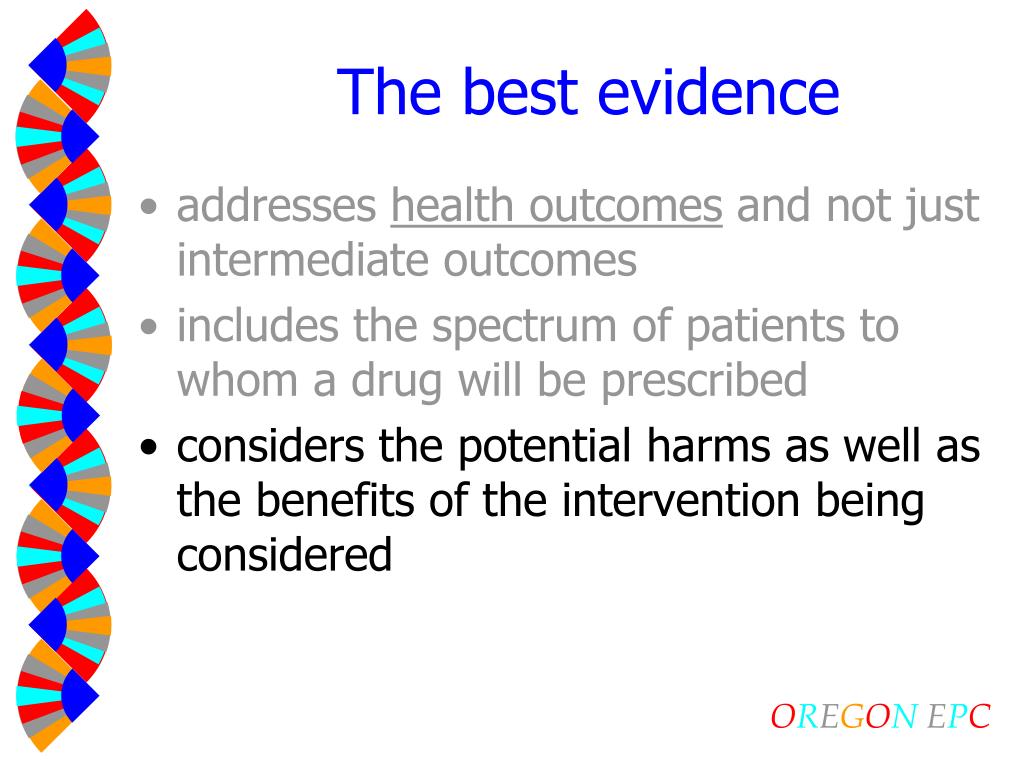 The best evidence

• addresses health outcomes and not just intermediate outcomes
• includes the spectrum of patients to whom a drug will be prescribed
• considers the potential harms as well as the benefits of the intervention being considered

OREGON EPC